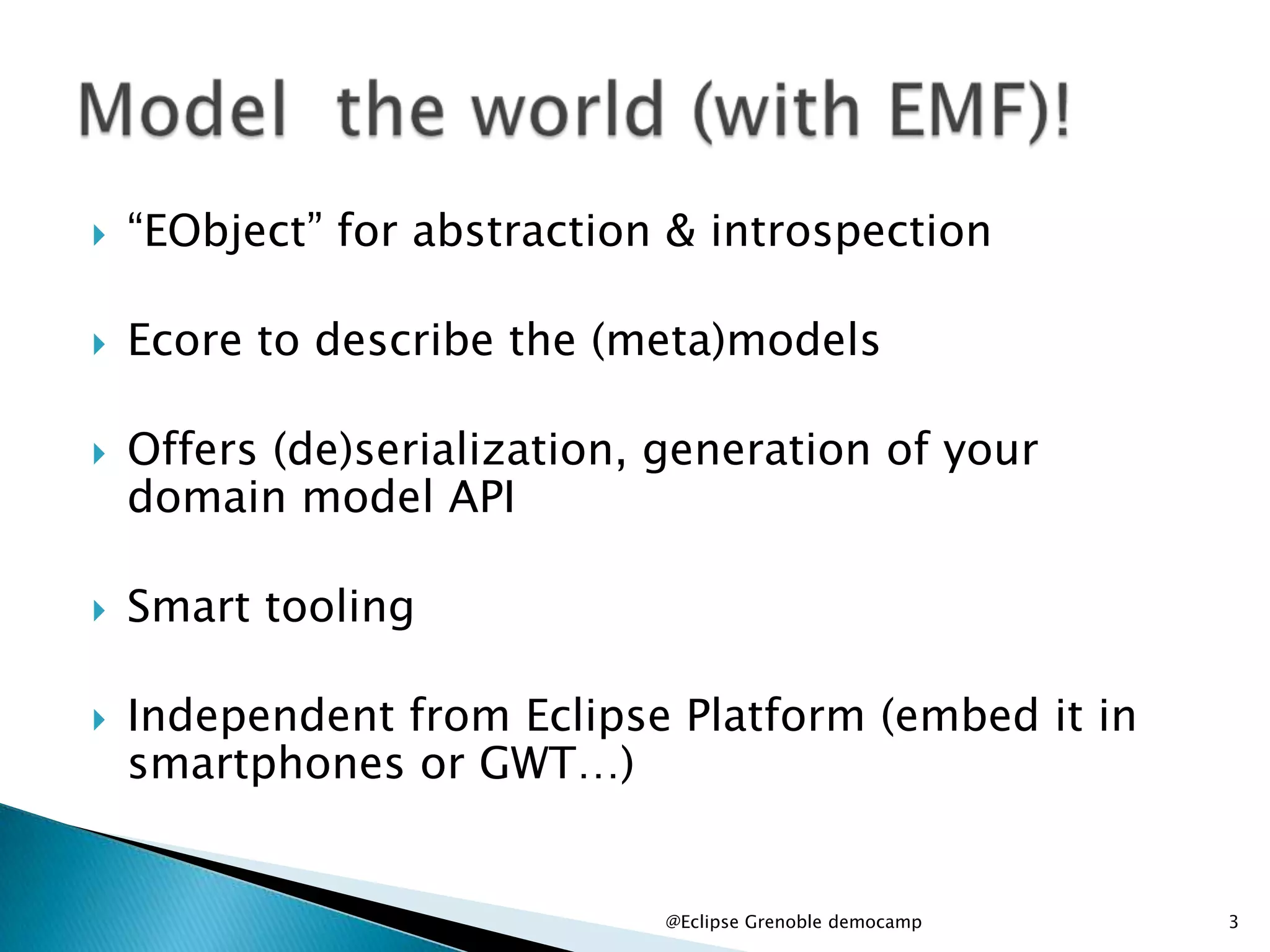 Model the world (with EMF)!

“EObject” for abstraction & introspection

Ecore to describe the (meta)models

Offers (de)serialization, generation of your domain model API

Smart tooling

Independent from Eclipse Platform (embed it in smartphones or GWT…)

@Eclipse Grenoble democamp

3